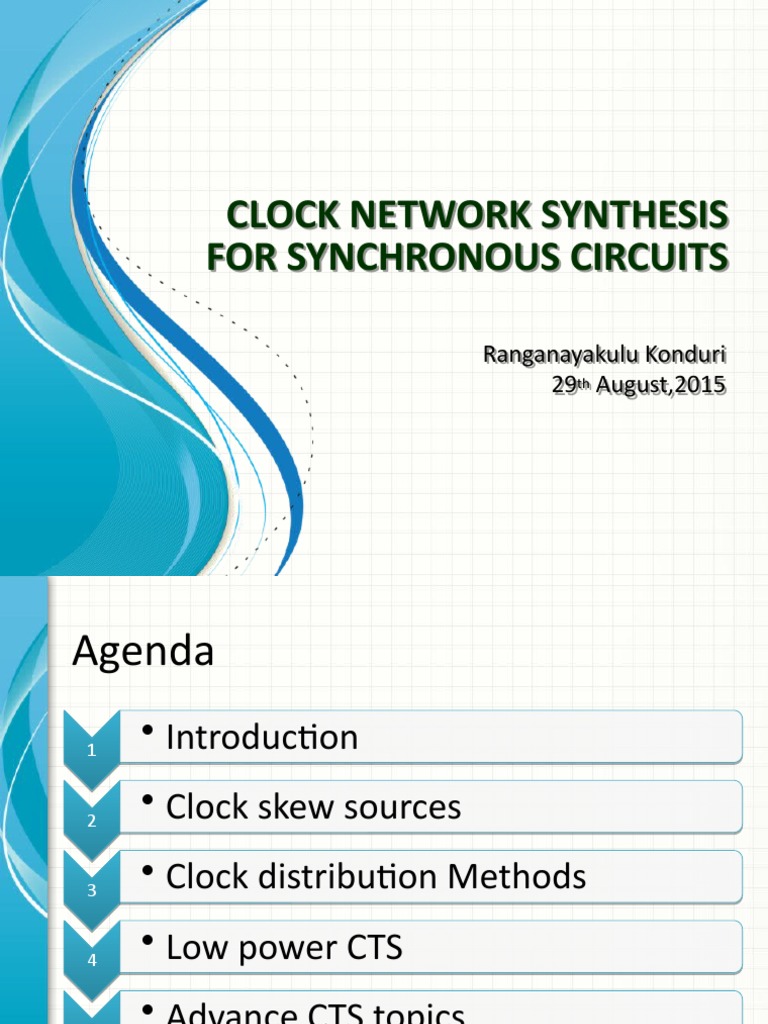 CLOCK NETWORK SYNTHESIS FOR SYNCHRONOUS CIRCUITS

Ranganayakulu Konduri
29th August,2015

Agenda

1
• Introduction

2
• Clock skew sources

3
• Clock distribution Methods

4
• Low power CTS

• Advance CTS topics